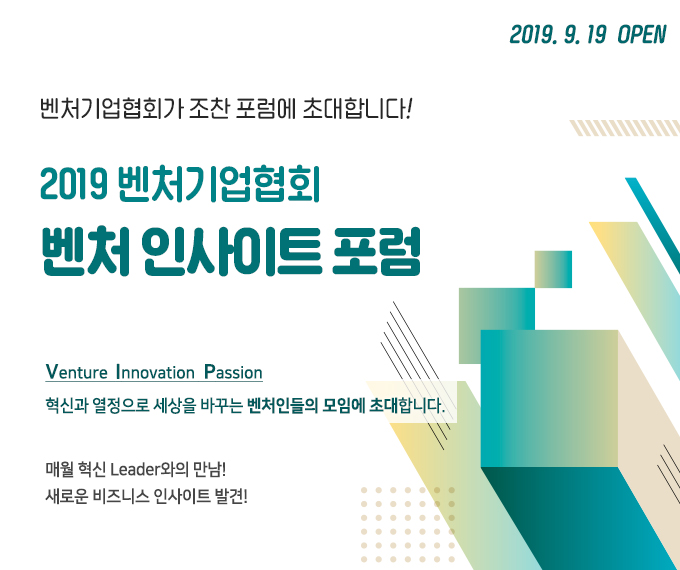 2019. 9. 19 OPEN

벤처기업협회가 조찬 포럼에 초대합니다!

2019 벤처기업협회

벤처 인사이트 포럼

Venture Innovation Passion

혁신과 열정으로 세상을 바꾸는 벤처인들의 모임에 초대합니다.

매월 혁신 Leader와의 만남!
새로운 비즈니스 인사이트 발견!